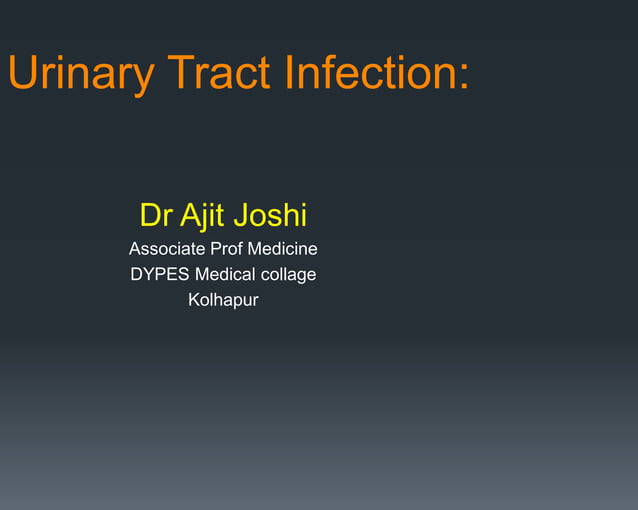 Urinary Tract Infection:

Dr Ajit Joshi
Associate Prof Medicine
DYPES Medical collage
Kolhapur